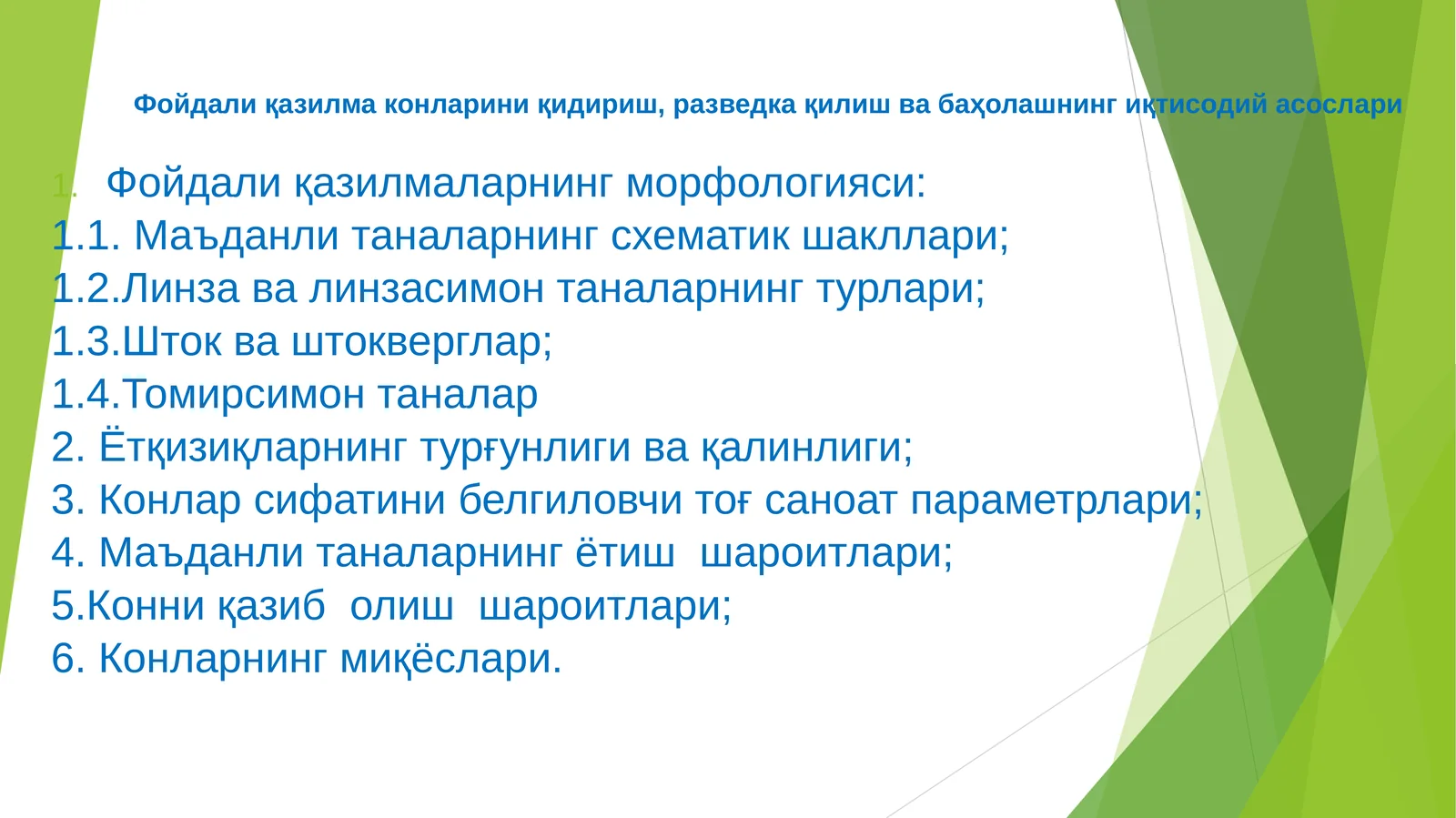 Фойдали қазилма конларини қидириш, разведка қилиш ва баҳолашнинг иқтисодий асослари

1. Фойдали қазилмаларнинг морфологияси:
1.1. Маъданли таналарнинг схематик шакллари;
1.2.Линза ва линзасимон таналарнинг турлари;
1.3.Шток ва штокверглар;
1.4.Томирсимон таналар
2. Ётқизиқларнинг турғунлиги ва қалинлиги;
3. Конлар сифатини белгиловчи тоғ саноат параметрлари;
4. Маъданли таналарнинг ётиш шароитлари;
5.Конни қазиб олиш шароитлари;
6. Конларнинг миқёслари.